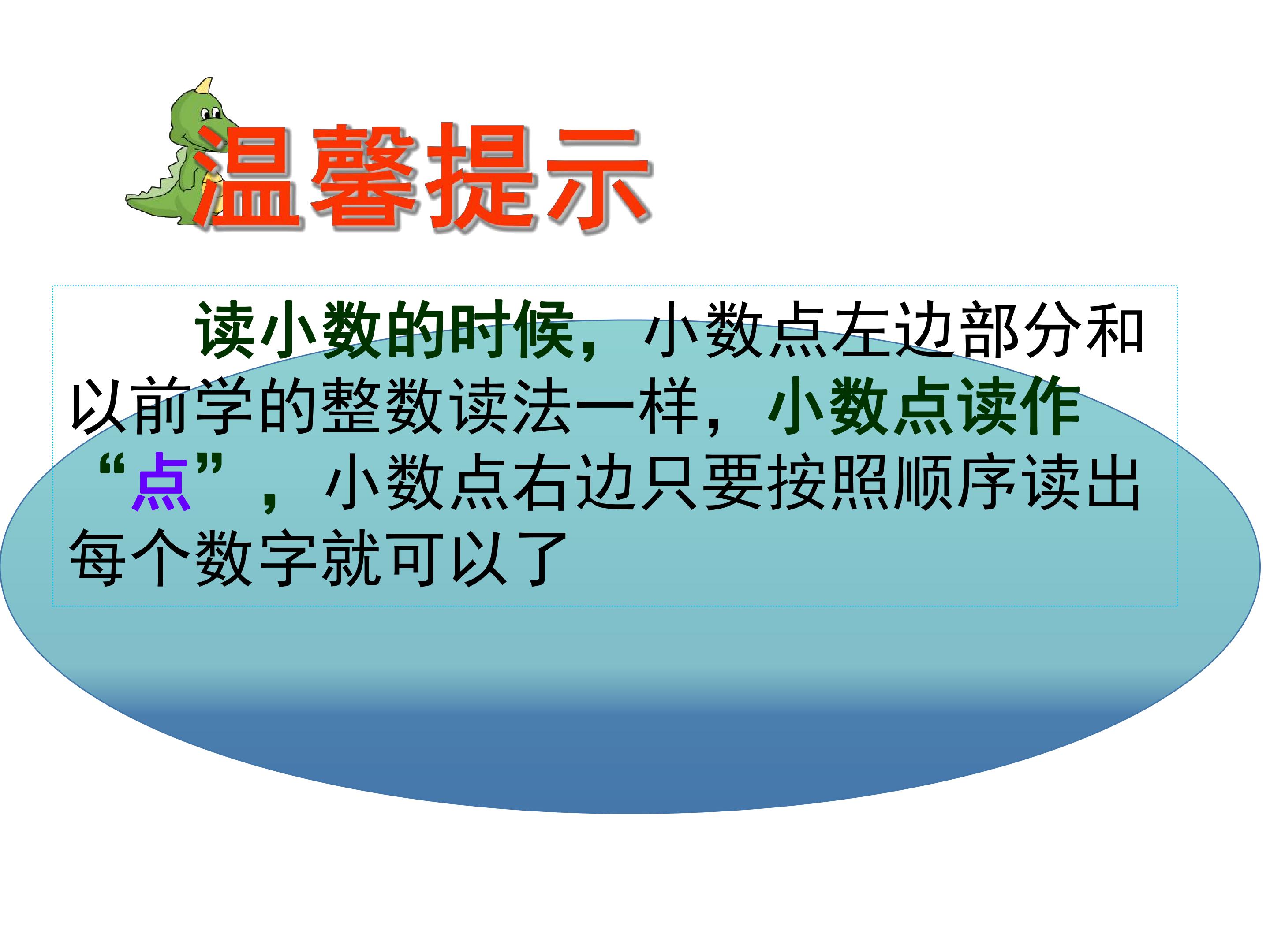 温馨提示

读小数的时候，小数点左边部分和以前学的整数读法一样，小数点读作“点”，小数点右边只要按照顺序读出每个数字就可以了